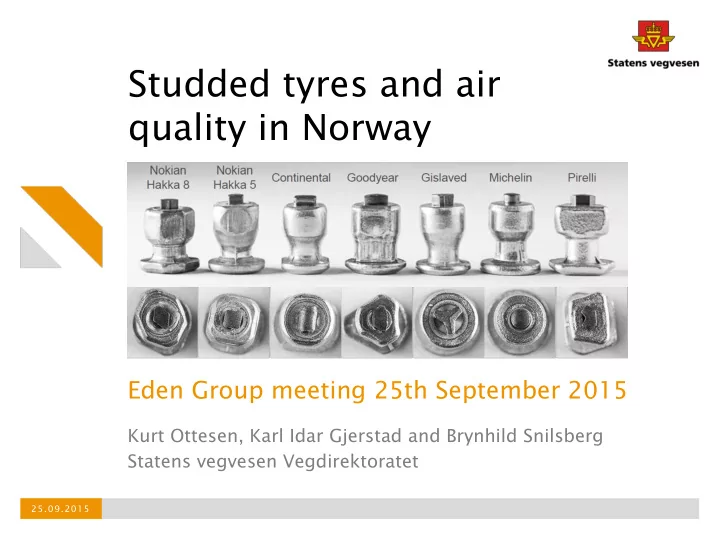 Statens vegvesen

Studded tyres and air quality in Norway

Nokian Hakka 8

Nokian Hakka 5

Continental

Goodyear

Gislaved

Michelin

Pirelli

Eden Group meeting 25th September 2015

Kurt Ottesen, Karl Idar Gjerstad and Brynhild Snilsberg
Statens vegvesen Vegdirektoratet

25.09.2015